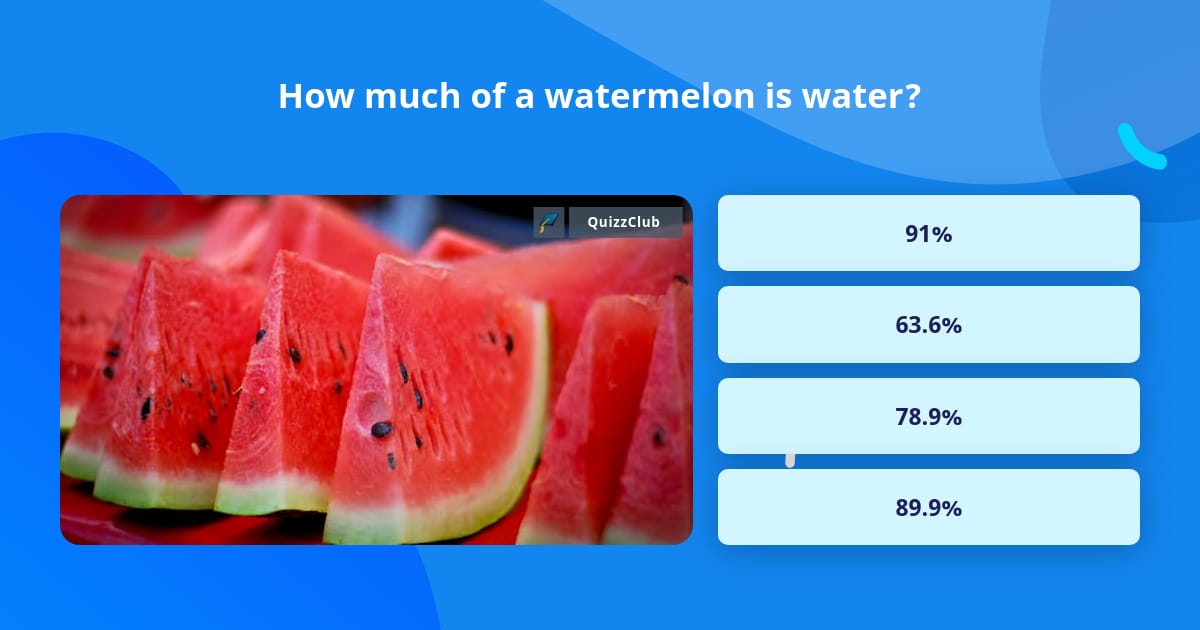 How much of a watermelon is water?

QuizzClub

91%

63.6%

78.9%

89.9%